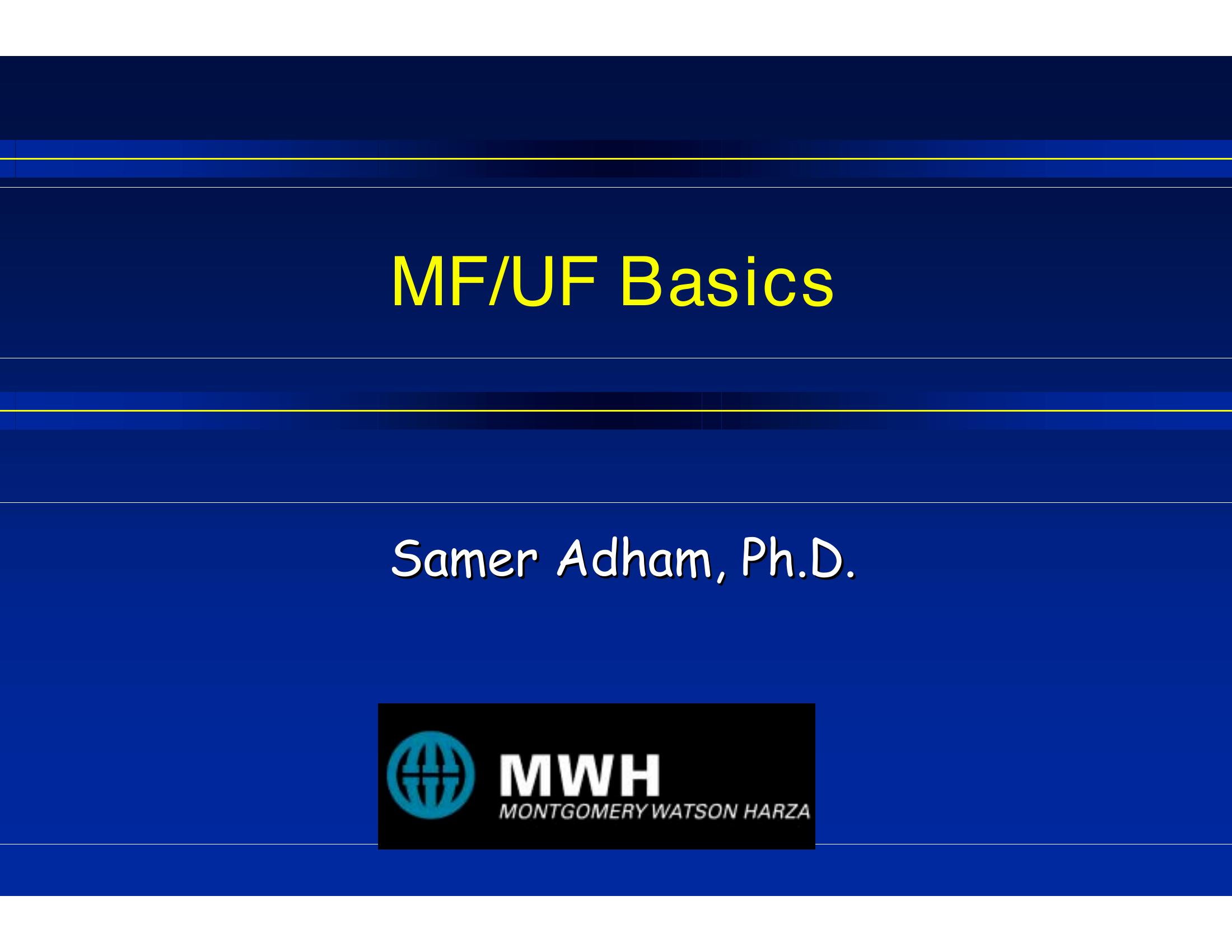 MF/UF Basics

Samer Adham, Ph.D.

MWH
MONTGOMERY WATSON HARZA